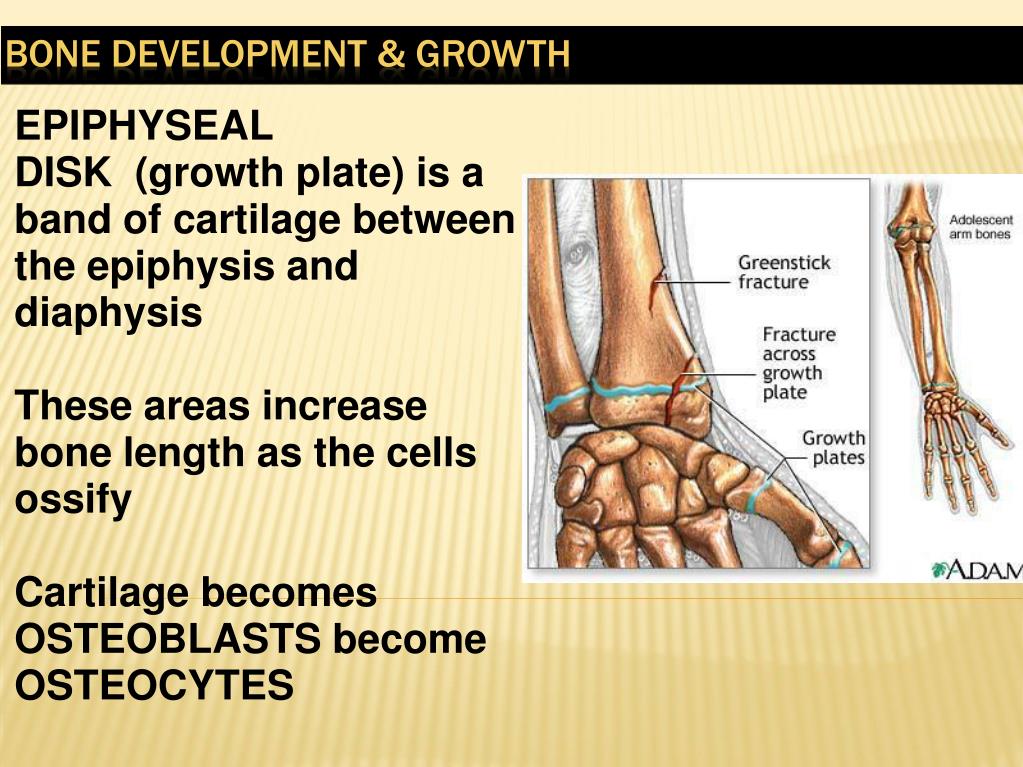 BONE DEVELOPMENT & GROWTH

EPIPHYSEAL DISK (growth plate) is a band of cartilage between the epiphysis and diaphysis

These areas increase bone length as the cells ossify

Cartilage becomes OSTEOBLASTS become OSTEOCYTES

Greenstick fracture

Fracture across growth plate

Growth plates

Adolescent arm bones

ADAM